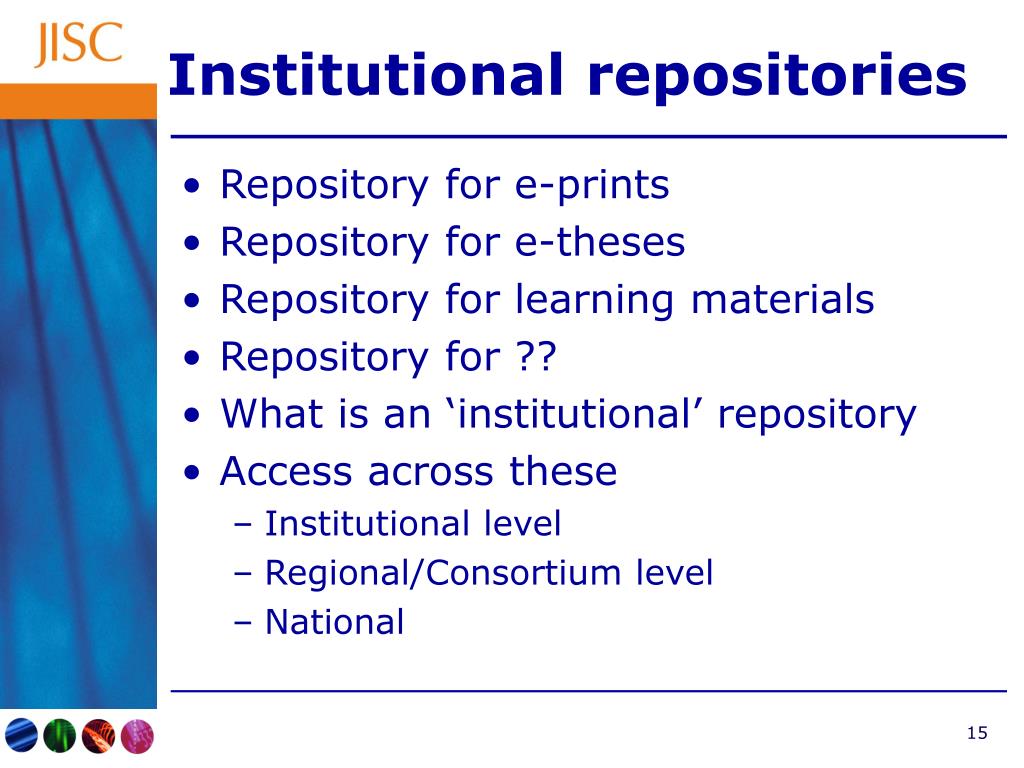 JISC

Institutional repositories

• Repository for e-prints
• Repository for e-theses
• Repository for learning materials
• Repository for ??
• What is an ‘institutional’ repository
• Access across these
– Institutional level
– Regional/Consortium level
– National

15